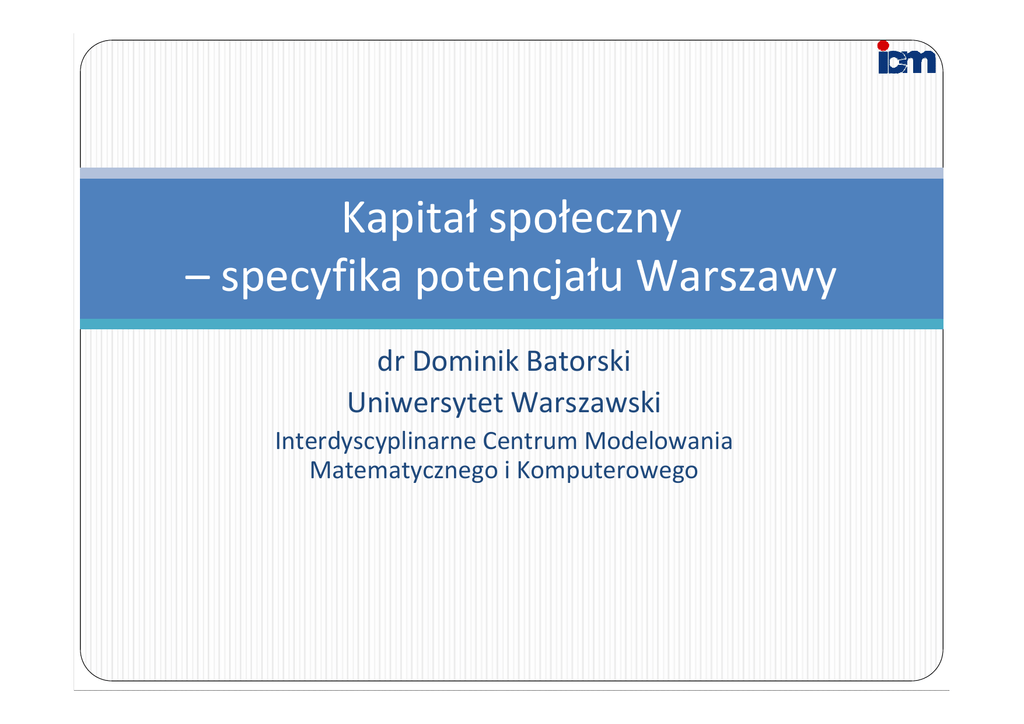 icm

Kapitał społeczny
– specyfika potencjału Warszawy

dr Dominik Batorski
Uniwersytet Warszawski
Interdyscyplinarne Centrum Modelowania Matematycznego i Komputerowego